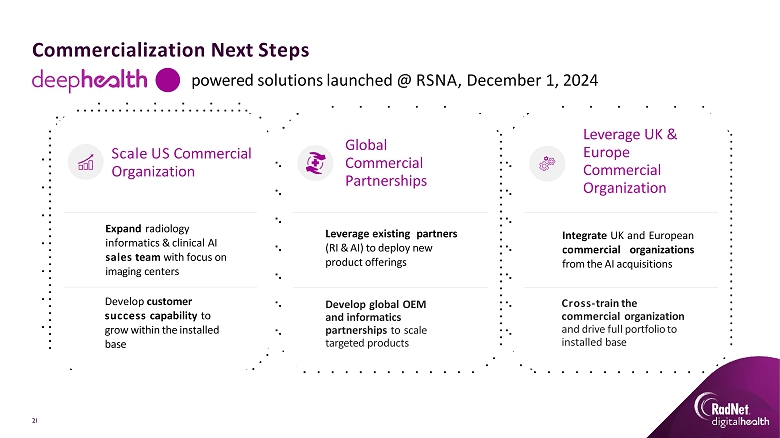 Commercialization Next Steps

deephealth powered solutions launched @ RSNA, December 1, 2024

Scale US Commercial Organization

Expand radiology informatics & clinical AI sales team with focus on imaging centers

Develop customer success capability to grow within the installed base

Global Commercial Partnerships

Leverage existing partners (RI & AI) to deploy new product offerings

Develop global OEM and informatics partnerships to scale targeted products

Leverage UK & Europe Commercial Organization

Integrate UK and European commercial organizations from the AI acquisitions

Cross-train the commercial organization and drive full portfolio to installed base

21

RadNet digitalhealth